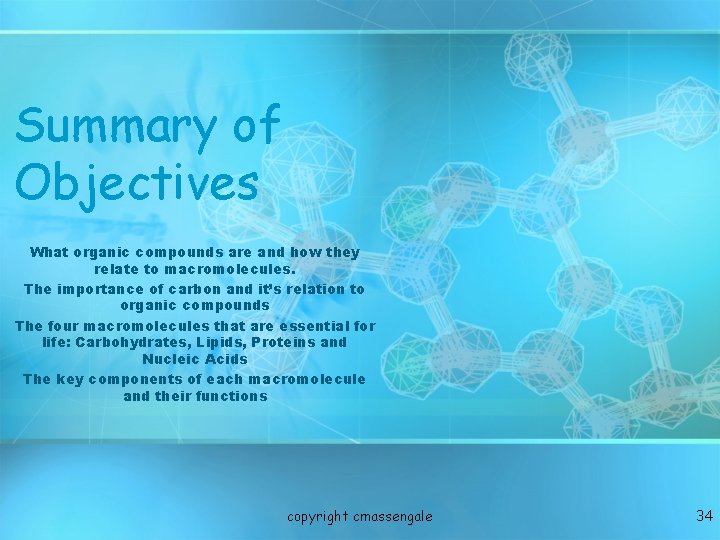 Summary of Objectives

What organic compounds are and how they relate to macromolecules.

The importance of carbon and it's relation to organic compounds

The four macromolecules that are essential for life: Carbohydrates, Lipids, Proteins and Nucleic Acids

The key components of each macromolecule and their functions

copyright cmassengale

34